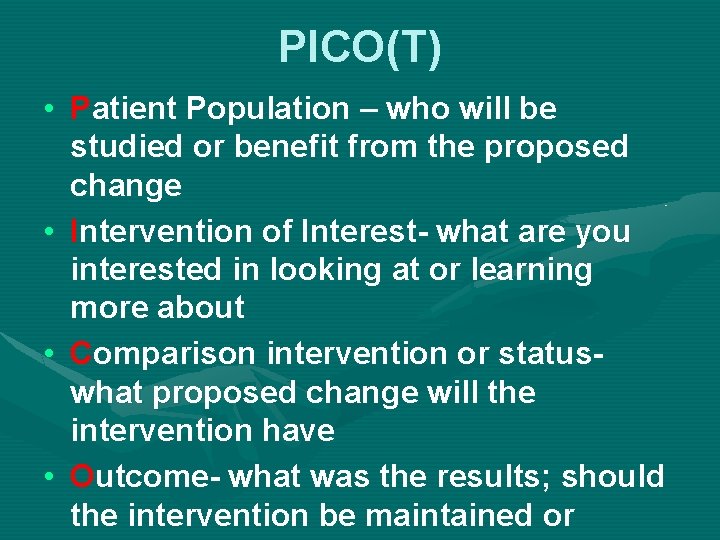 PICO(T)

• Patient Population – who will be studied or benefit from the proposed change

• Intervention of Interest- what are you interested in looking at or learning more about

• Comparison intervention or status- what proposed change will the intervention have

• Outcome- what was the results; should the intervention be maintained or